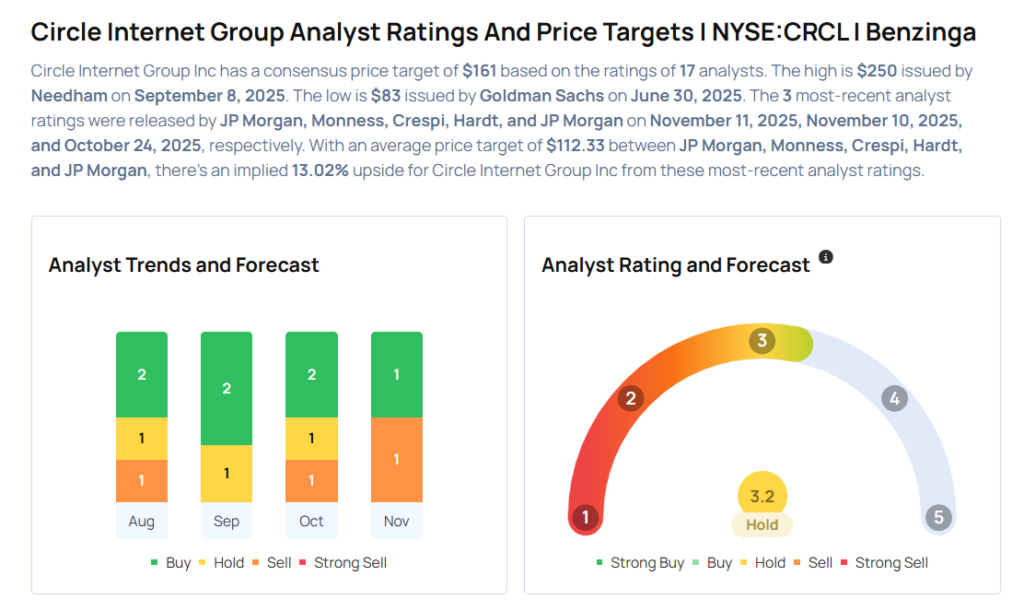 Circle Internet Group Analyst Ratings And Price Targets I NYSE:CRCL I Benzinga

Circle Internet Group Inc has a consensus price target of $161 based on the ratings of 17 analysts. The high is $250 issued by Needham on September 8, 2025. The low is $83 issued by Goldman Sachs on June 30, 2025. The 3 most-recent analyst ratings were released by JP Morgan, Monness, Crespi, Hardt, and JP Morgan on November 11, 2025, November 10, 2025, and October 24, 2025, respectively. With an average price target of $112.33 between JP Morgan, Monness, Crespi, Hardt, and JP Morgan, there's an implied 13.02% upside for Circle Internet Group Inc from these most-recent analyst ratings.

Analyst Trends and Forecast

2
1
1
Aug

2
1
Sep

2
1
1
Oct

1
1
Nov

Buy Hold Sell Strong Sell

Analyst Rating and Forecast

1 2 3 4 5

3.2
Hold

Strong Buy Buy Hold Sell Strong Sell